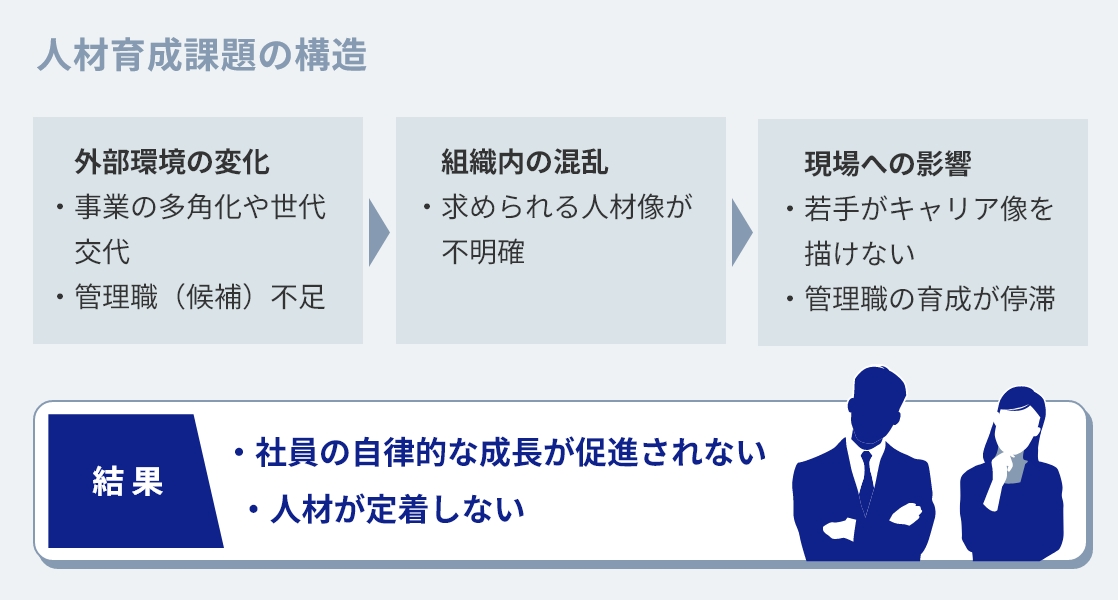 人材育成課題の構造

外部環境の変化
・事業の多角化や世代交代
・管理職（候補）不足

組織内の混乱
・求められる人材像が不明確

現場への影響
・若手がキャリア像を描けない
・管理職の育成が停滞

結果
・社員の自律的な成長が促進されない
・人材が定着しない